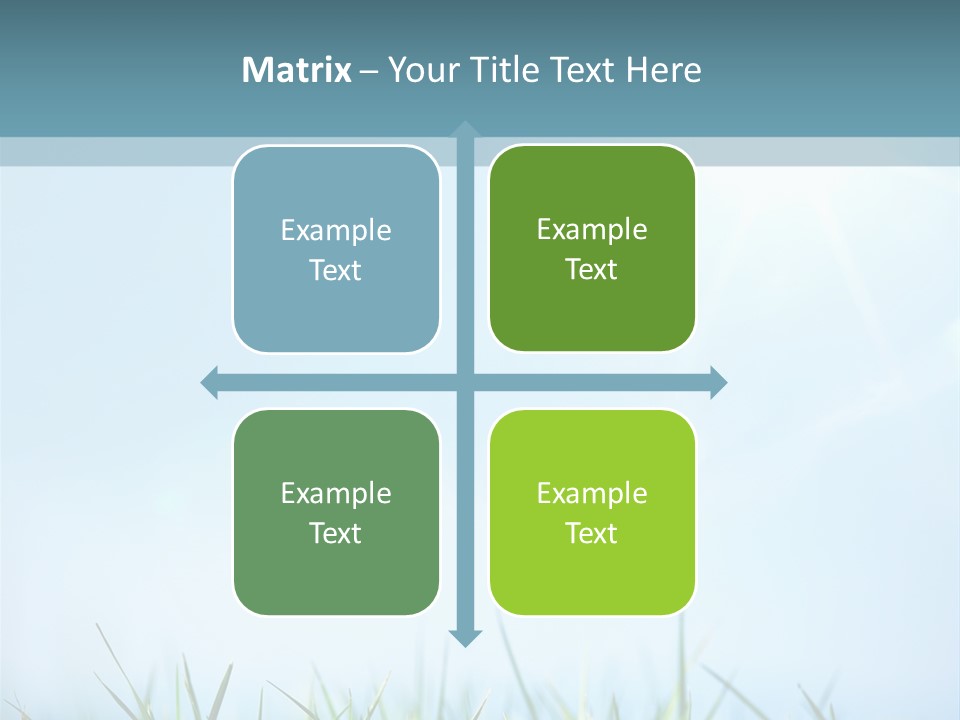 Matrix – Your Title Text Here

Example Text

Example Text

Example Text

Example Text